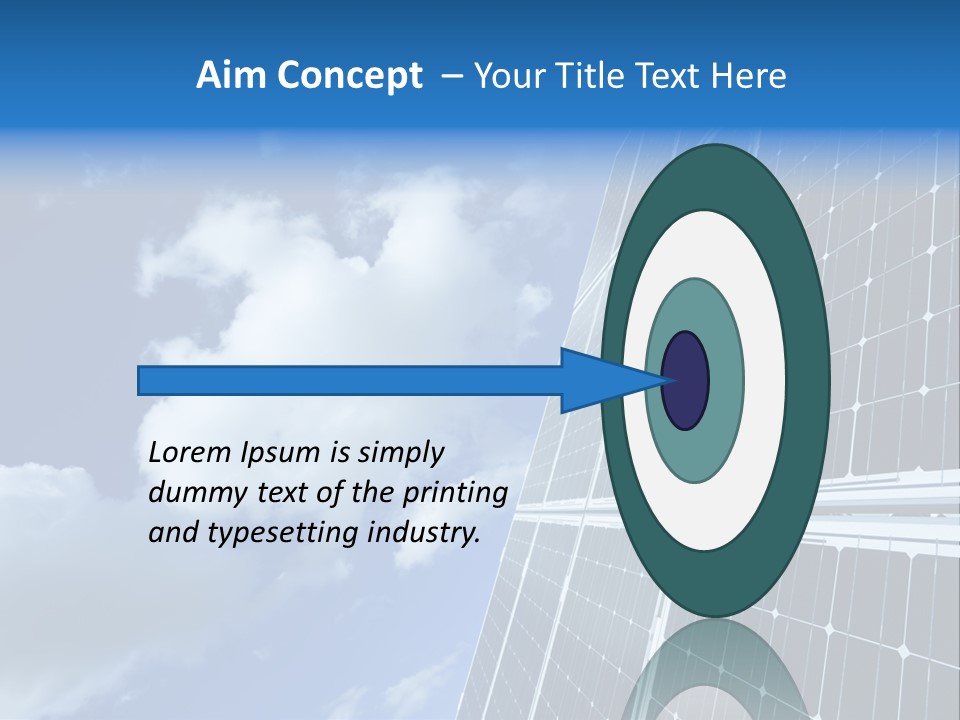 Aim Concept – Your Title Text Here

Lorem Ipsum is simply dummy text of the printing and typesetting industry.